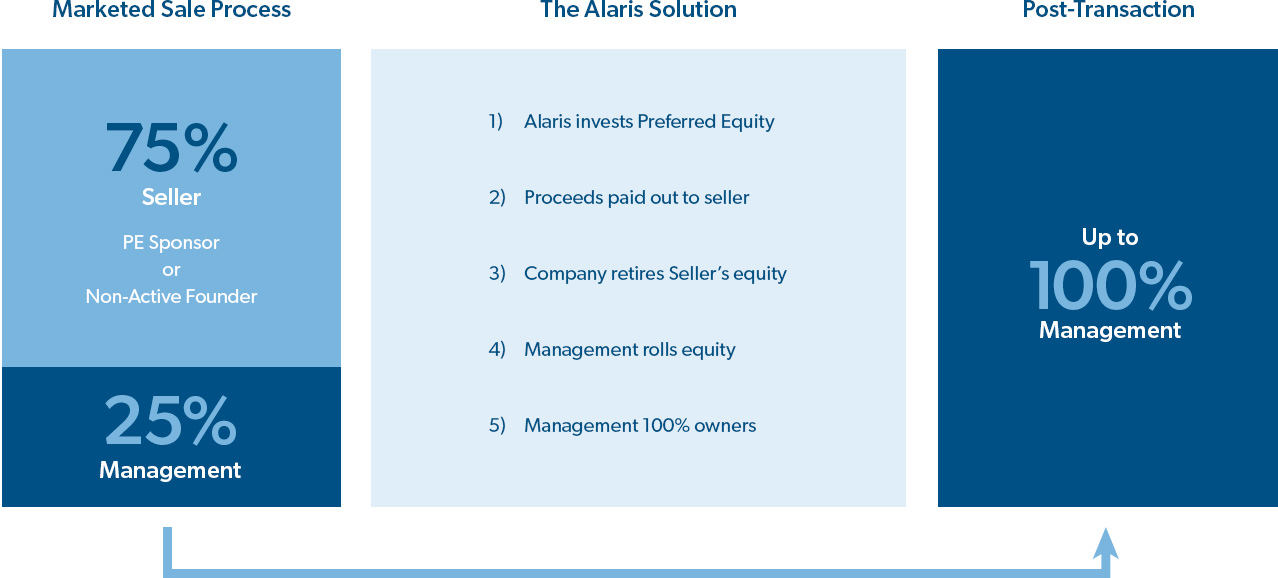 Marketed Sale Process

75%
Seller

PE Sponsor
or
Non-Active Founder

25%
Management

The Alaris Solution

1) Alaris invests Preferred Equity

2) Proceeds paid out to seller

3) Company retires Seller's equity

4) Management rolls equity

5) Management 100% owners

Post-Transaction

Up to
100%
Management